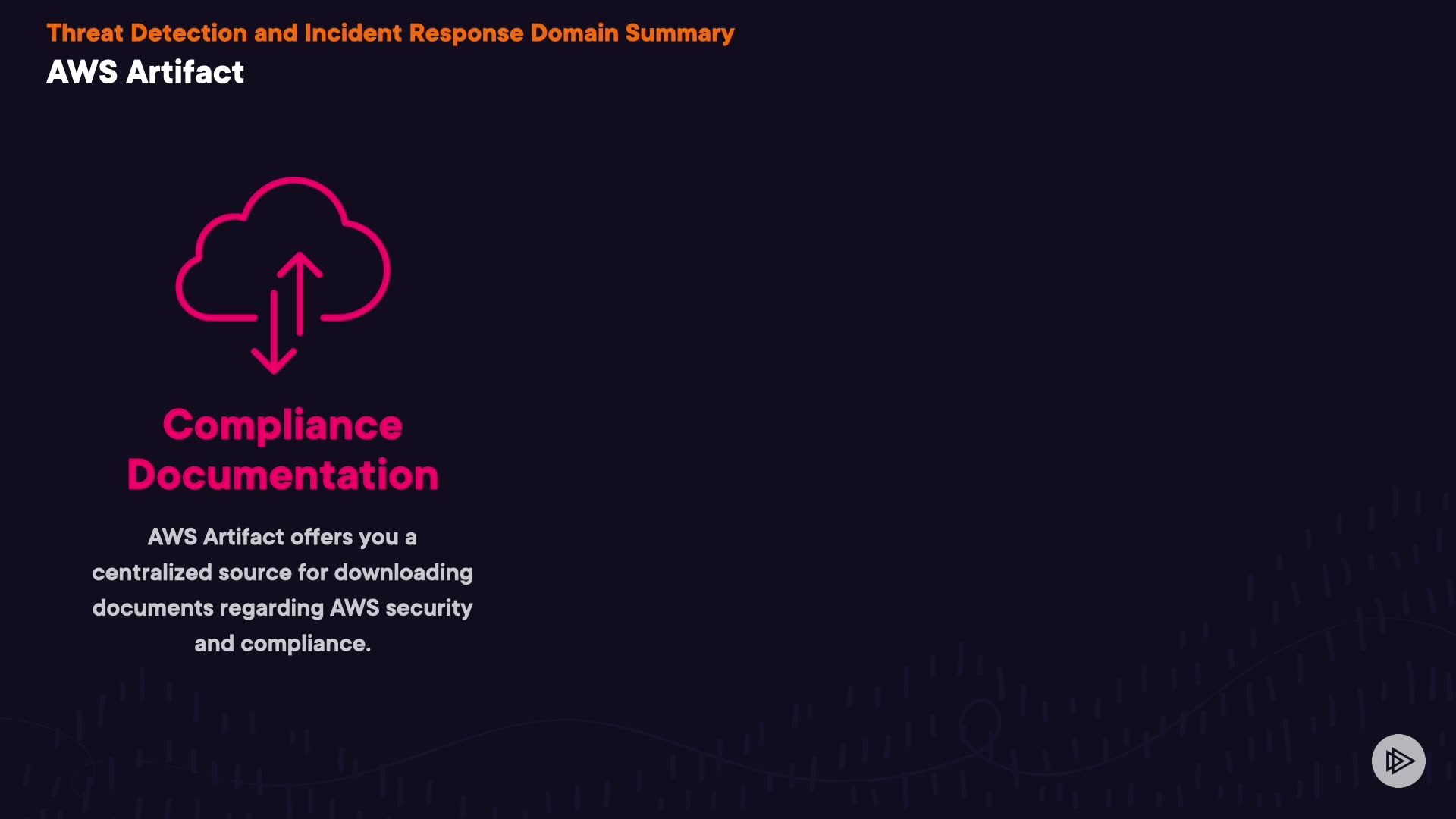 Threat Detection and Incident Response Domain Summary
AWS Artifact

Compliance Documentation

AWS Artifact offers you a centralized source for downloading documents regarding AWS security and compliance.